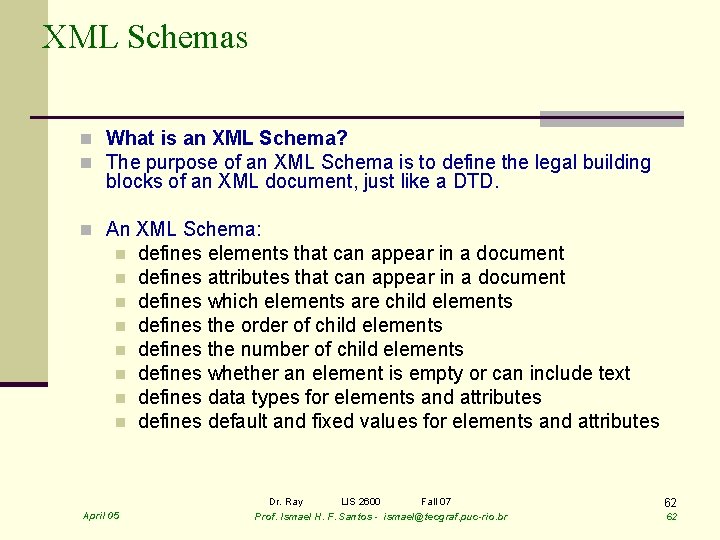 XML Schemas

What is an XML Schema?

The purpose of an XML Schema is to define the legal building blocks of an XML document, just like a DTD.

An XML Schema:

defines elements that can appear in a document

defines attributes that can appear in a document

defines which elements are child elements

defines the order of child elements

defines the number of child elements

defines whether an element is empty or can include text

defines data types for elements and attributes

defines default and fixed values for elements and attributes

Dr. Ray LIS 2600 Fall 07 62

April 05 Prof. Ismael H. F. Santos - ismael@tecgraf.puc-rio.br 62